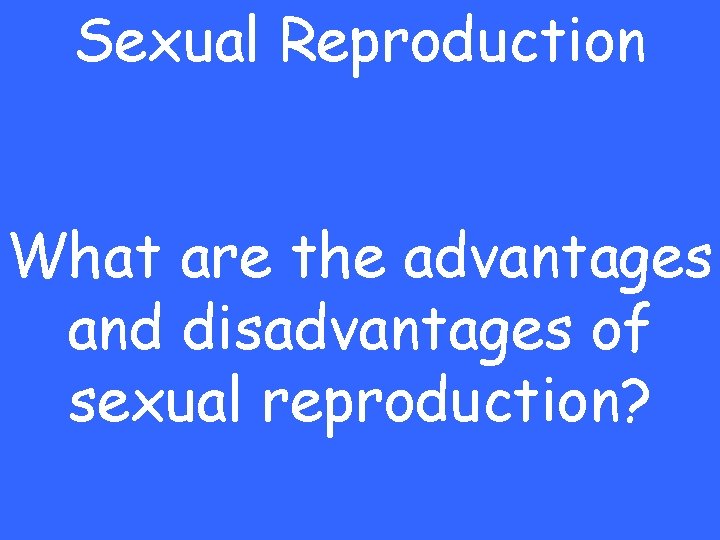 Sexual Reproduction

What are the advantages and disadvantages of sexual reproduction?